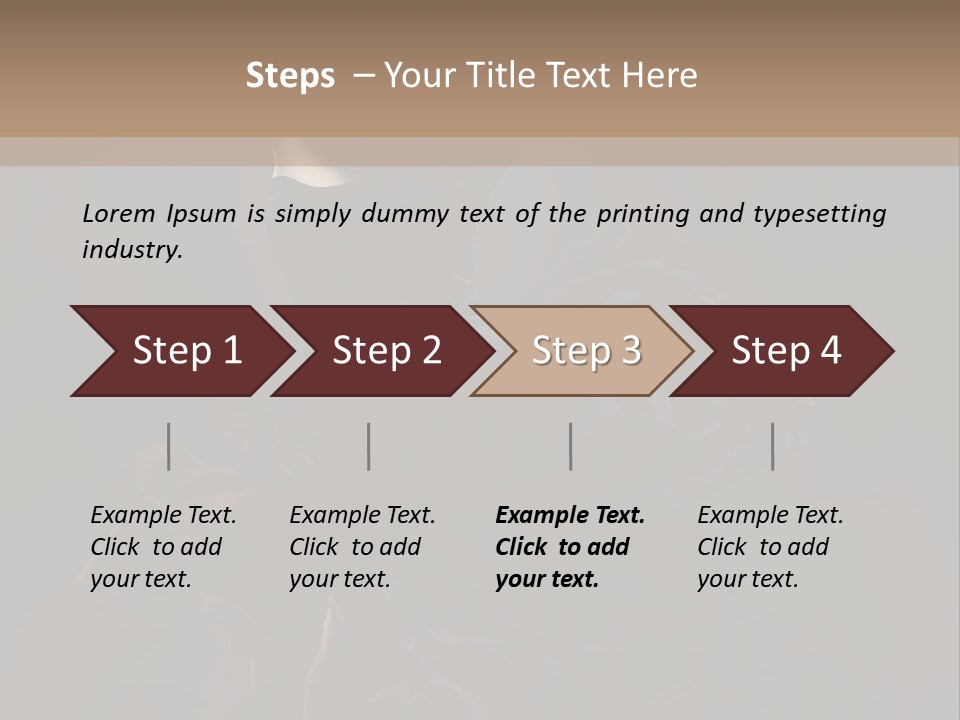 Steps – Your Title Text Here

Lorem Ipsum is simply dummy text of the printing and typesetting industry.

Step 1

Step 2

Step 3

Step 4

Example Text. Click to add your text.

Example Text. Click to add your text.

Example Text. Click to add your text.

Example Text. Click to add your text.